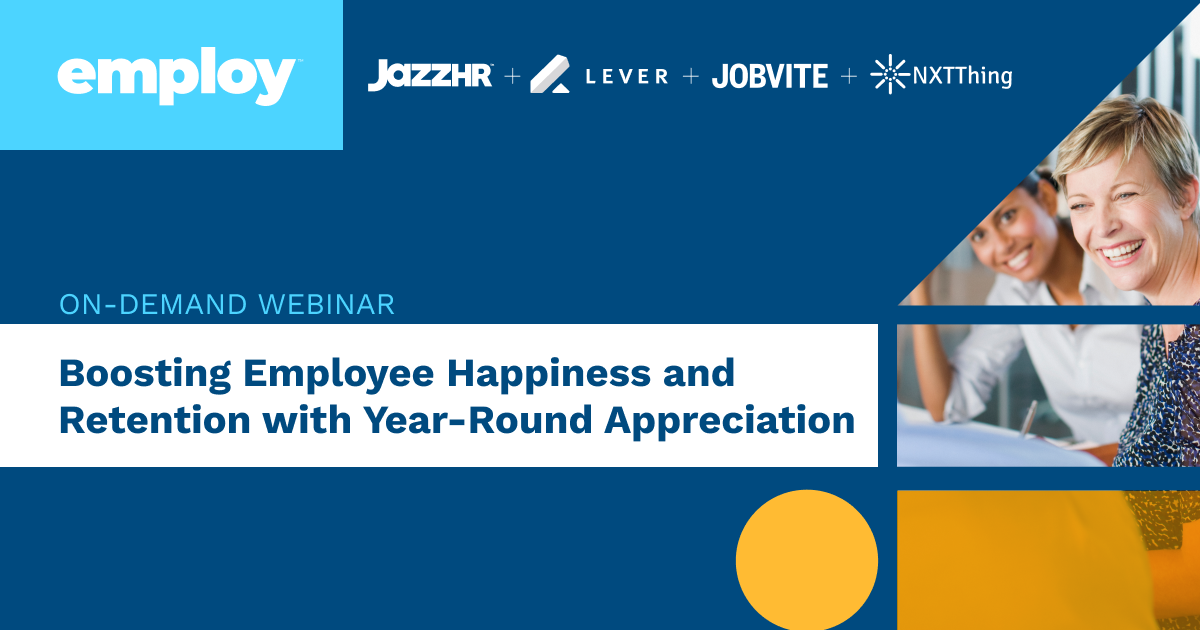 employ™

JazzHR™ + LEVER + JOBVITE + NXTThing

ON-DEMAND WEBINAR

Boosting Employee Happiness and Retention with Year-Round Appreciation